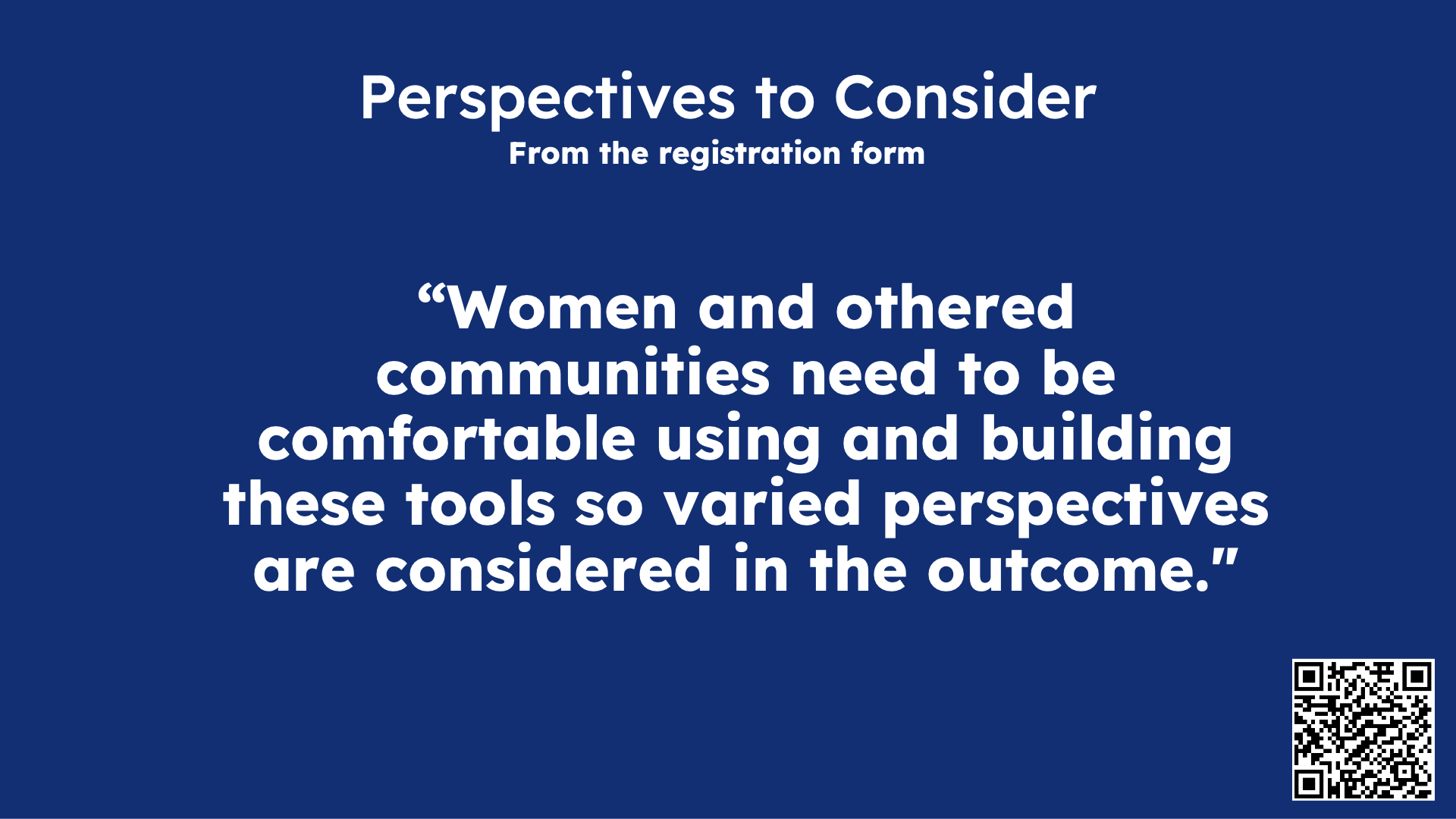 Perspectives to Consider
From the registration form

“Women and othered communities need to be comfortable using and building these tools so varied perspectives are considered in the outcome.”